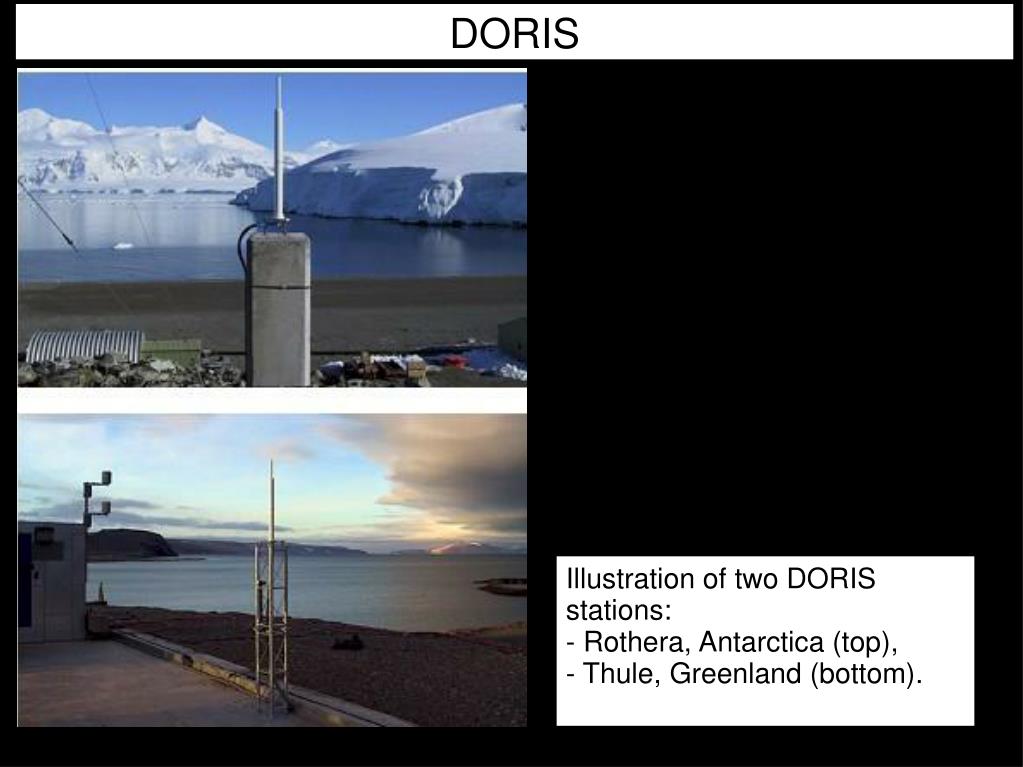 DORIS

Illustration of two DORIS stations:
- Rothera, Antarctica (top),
- Thule, Greenland (bottom).